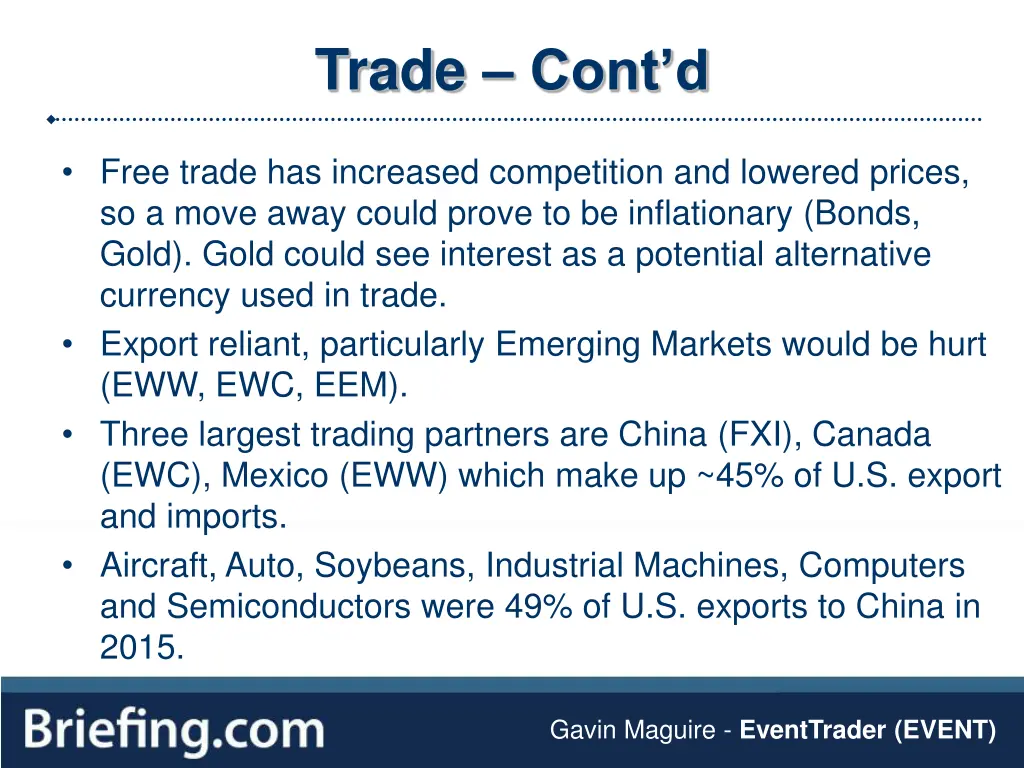 Trade – Cont'd

• Free trade has increased competition and lowered prices, so a move away could prove to be inflationary (Bonds, Gold). Gold could see interest as a potential alternative currency used in trade.
• Export reliant, particularly Emerging Markets would be hurt (EWW, EWC, EEM).
• Three largest trading partners are China (FXI), Canada (EWC), Mexico (EWW) which make up ~45% of U.S. export and imports.
• Aircraft, Auto, Soybeans, Industrial Machines, Computers and Semiconductors were 49% of U.S. exports to China in 2015.

Briefing.com

Gavin Maguire - EventTrader (EVENT)